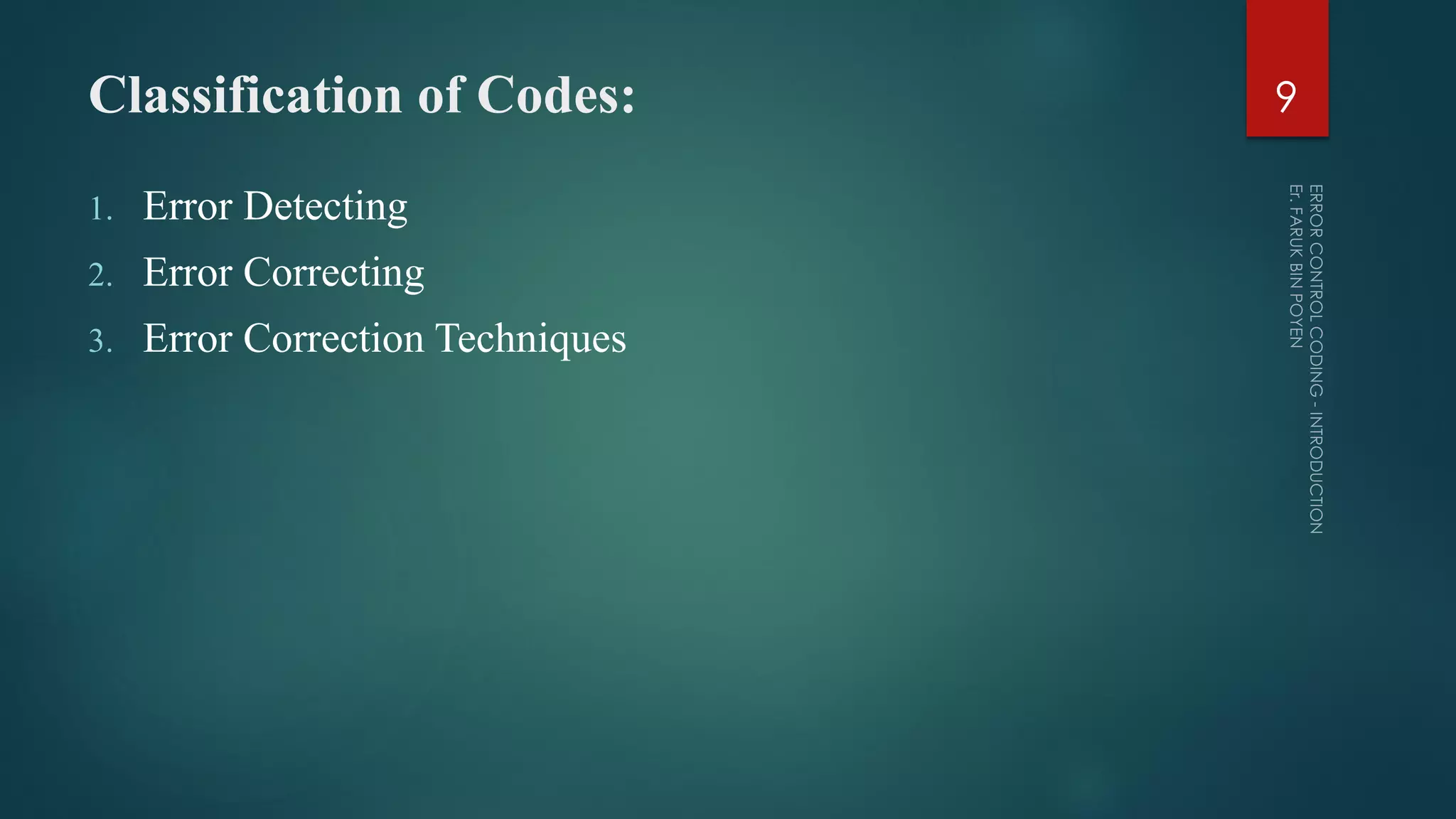 Classification of Codes:

9

1. Error Detecting
2. Error Correcting
3. Error Correction Techniques

ERROR CONTROL CODING - INTRODUCTION
Er. FARUK BIN POYEN